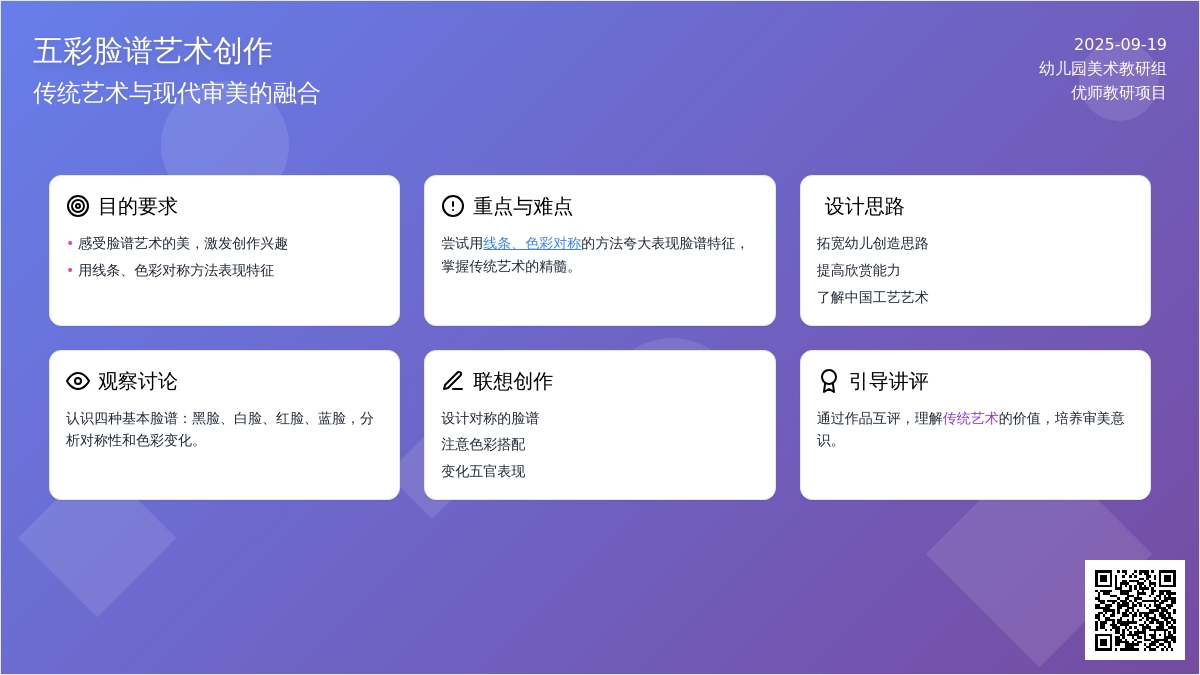 五彩脸谱艺术创作
传统艺术与现代审美的融合

2025-09-19
幼儿园美术教研组
优师教研项目

目的要求
• 感受脸谱艺术的美，激发创作兴趣
• 用线条、色彩对称方法表现特征

重点与难点
尝试用线条、色彩对称的方法夸大表现脸谱特征，掌握传统艺术的精髓。

设计思路
拓宽幼儿创造思路
提高欣赏能力
了解中国工艺艺术

观察讨论
认识四种基本脸谱：黑脸、白脸、红脸、蓝脸，分析对称性和色彩变化。

联想创作
设计对称的脸谱
注意色彩搭配
变化五官表现

引导讲评
通过作品互评，理解传统艺术的价值，培养审美意识。